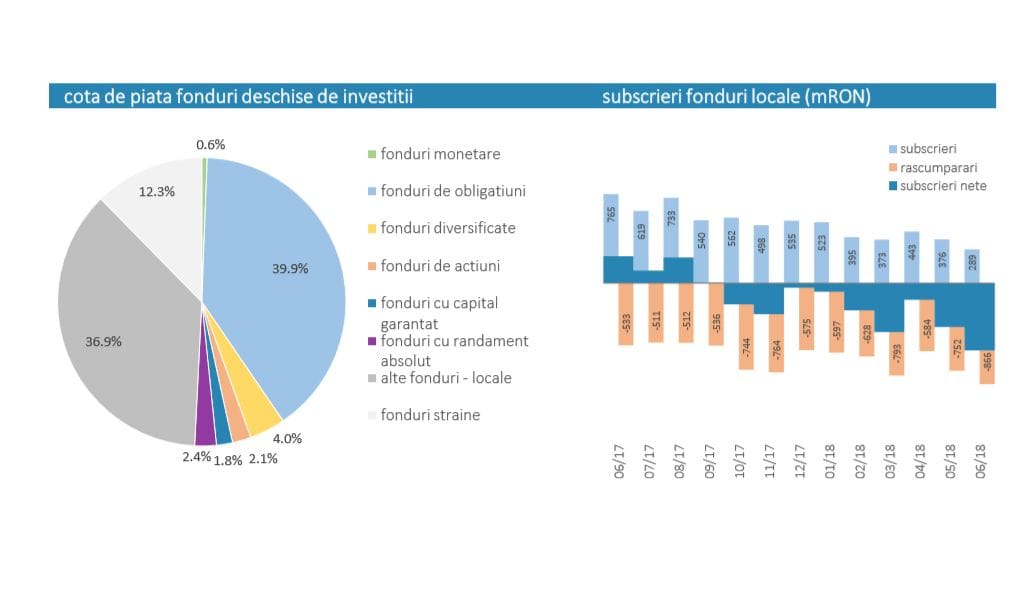 cota de piata fonduri deschise de investitii

0.6%
12.3%
39.9%
36.9%
4.0%
2.4%
1.8%
2.1%

fonduri monetare
fonduri de obligatiuni
fonduri diversificate
fonduri de actiuni
fonduri cu capital garantat
fonduri cu randament absolut
alte fonduri - locale
fonduri straine

subscrieri fonduri locale (mRON)

subscrieri
rascumparari
subscrieri nete

765
619
733
540
562
498
535
523
395
373
443
376
289

-533
-511
-512
-536
-744
-764
-575
-597
-628
-793
-584
-752
-866

06/17
07/17
08/17
09/17
10/17
11/17
12/17
01/18
02/18
03/18
04/18
05/18
06/18